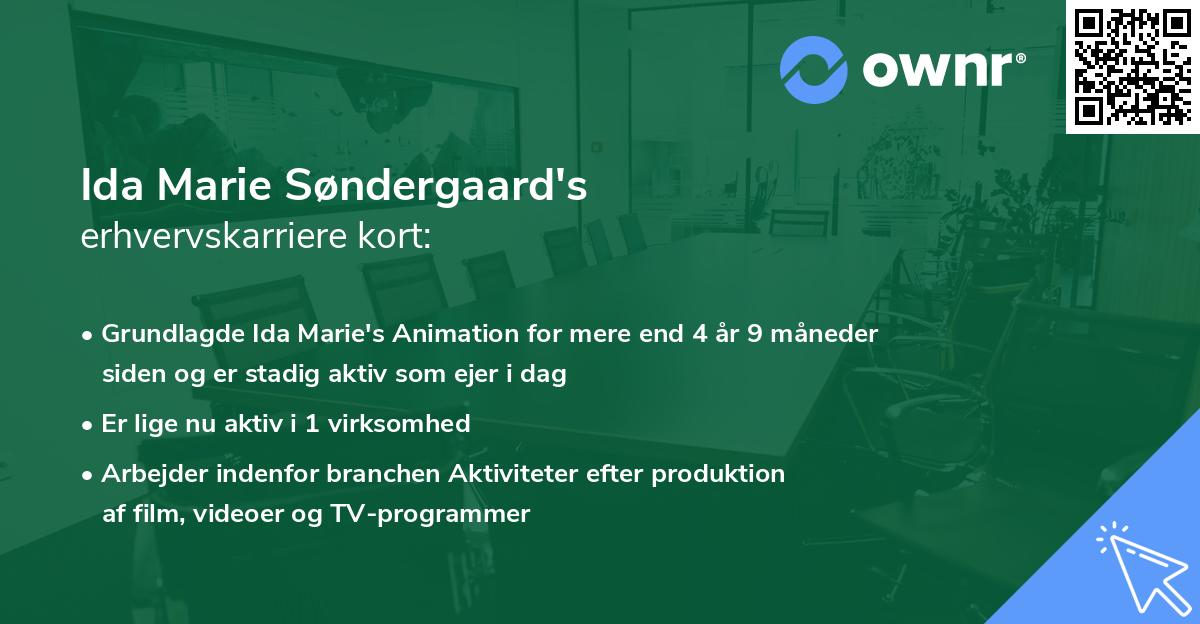 ownr®

Ida Marie Søndergaard's
erhvervskarriere kort:

• Grundlagde Ida Marie's Animation for mere end 4 år 9 måneder siden og er stadig aktiv som ejer i dag
• Er lige nu aktiv i 1 virksomhed
• Arbejder indenfor branchen Aktiviteter efter produktion af film, videoer og TV-programmer